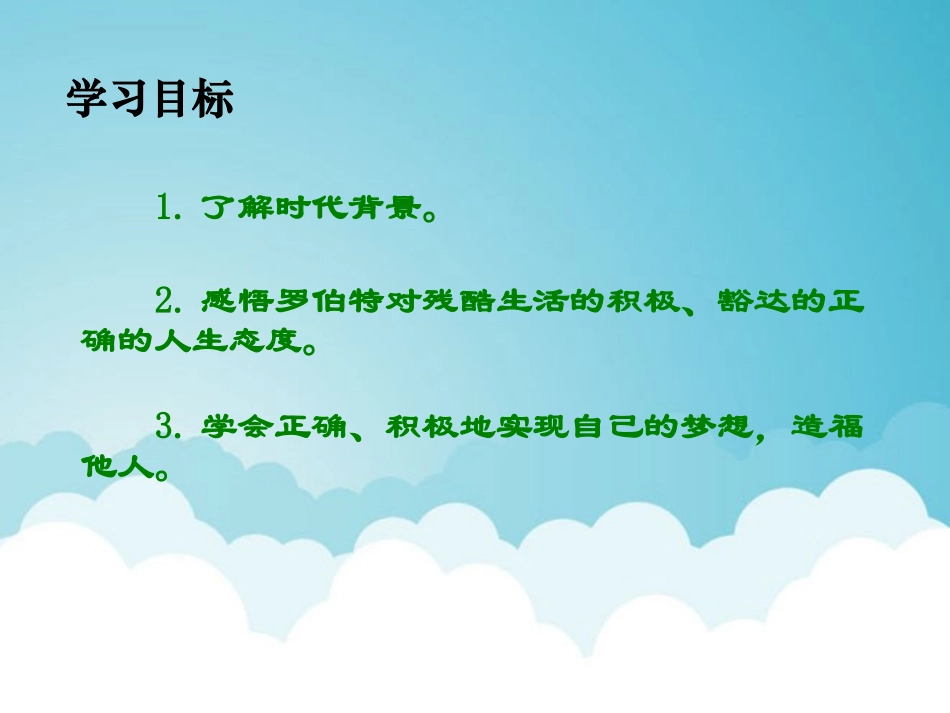 学习目标

1. 了解时代背景。

2. 感悟罗伯特对残酷生活的积极、豁达的正确的人生态度。

3. 学会正确、积极地实现自己的梦想，造福他人。